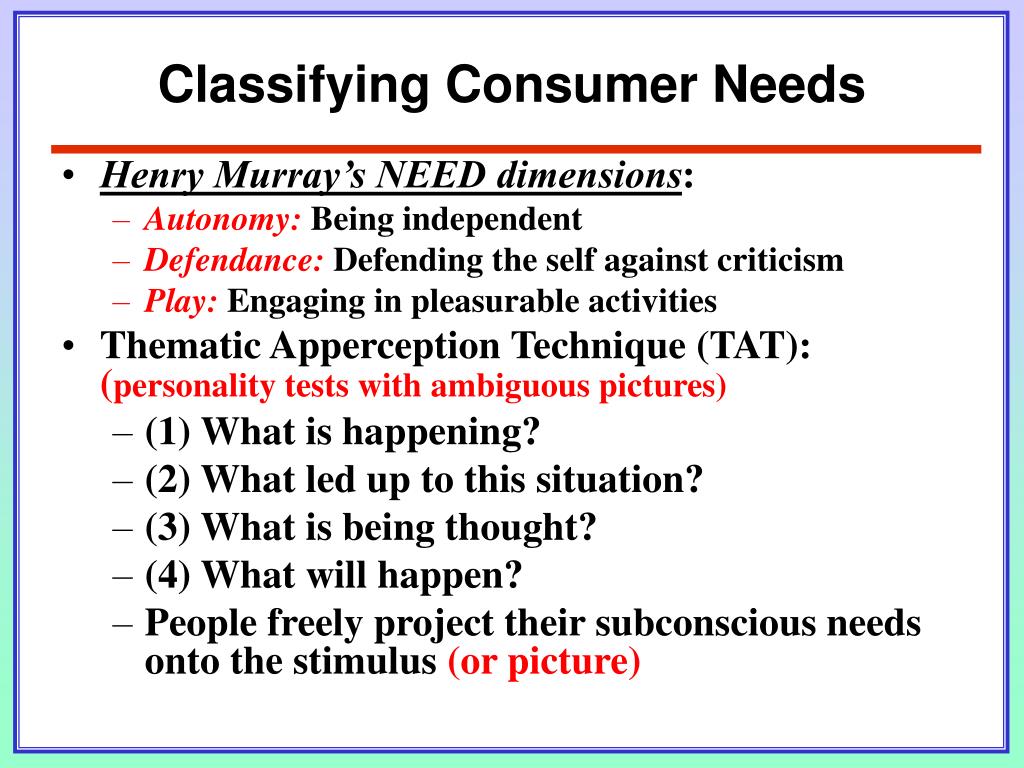 Classifying Consumer Needs

• Henry Murray's NEED dimensions:
– Autonomy: Being independent
– Defendance: Defending the self against criticism
– Play: Engaging in pleasurable activities
• Thematic Apperception Technique (TAT): (personality tests with ambiguous pictures)
– (1) What is happening?
– (2) What led up to this situation?
– (3) What is being thought?
– (4) What will happen?
– People freely project their subconscious needs onto the stimulus (or picture)